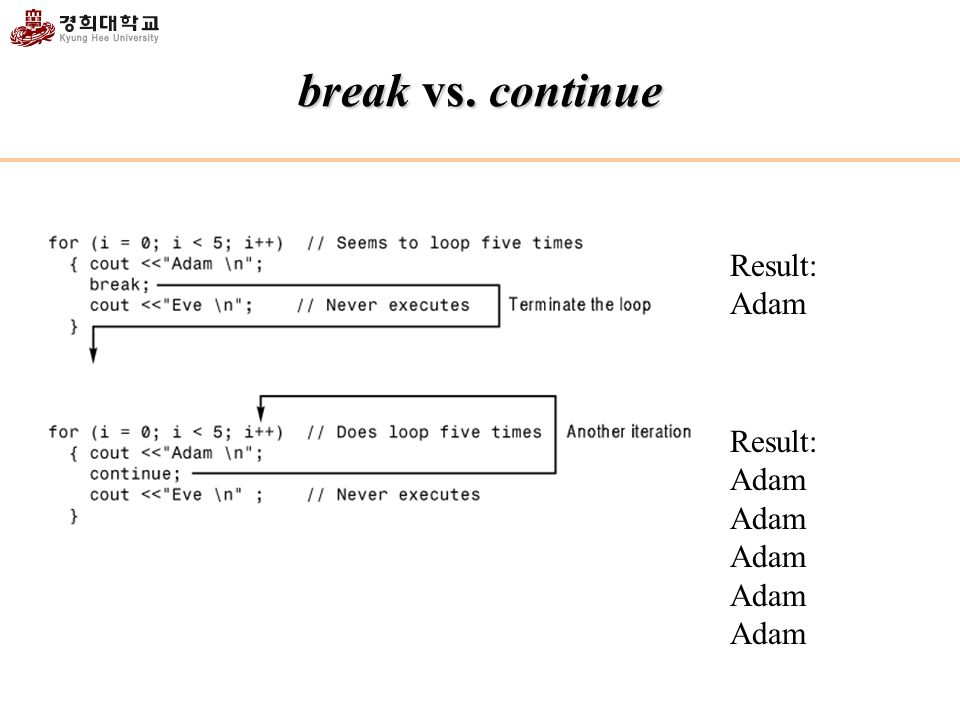 경희대학교
Kyung Hee University

break vs. continue

for (i = 0; i < 5; i++)  // Seems to loop five times
  { cout <<"Adam \n";
    break;
    cout <<"Eve \n";    // Never executes
  }

Terminate the loop

Result:
Adam

for (i = 0; i < 5; i++)  // Does loop five times
  { cout <<"Adam \n";
    continue;
    cout <<"Eve \n" ;    // Never executes
  }

Another iteration

Result:
Adam
Adam
Adam
Adam
Adam